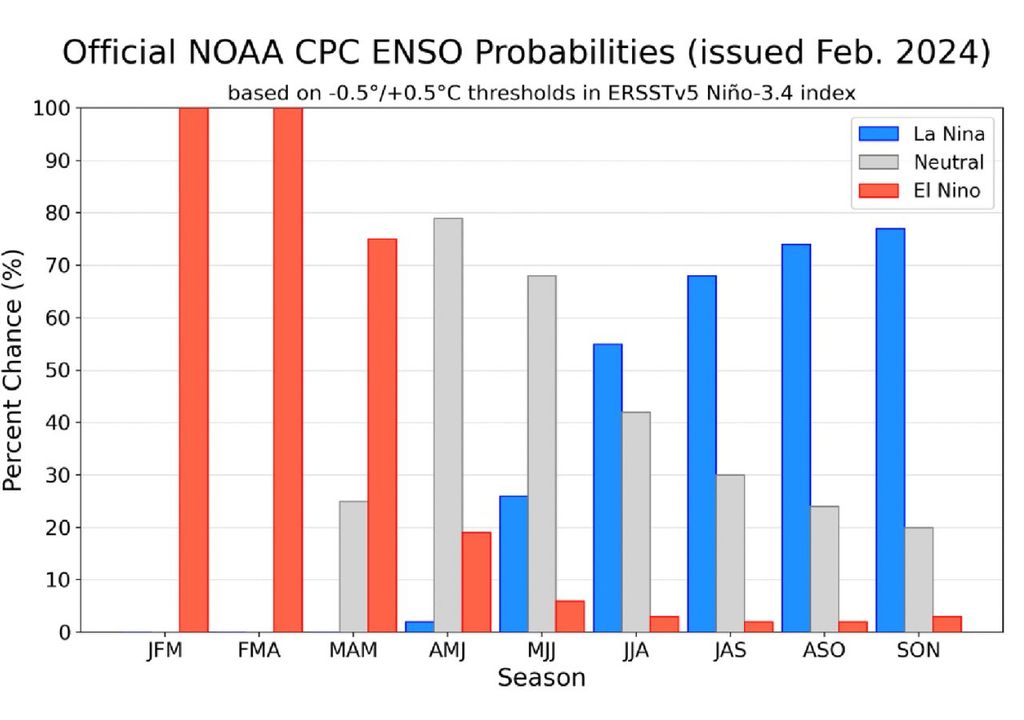 Official NOAA CPC ENSO Probabilities (issued Feb. 2024)

based on -0.5°/+0.5°C thresholds in ERSSTv5 Niño-3.4 index

La Nina
Neutral
El Nino

Percent Chance (%)

100
90
80
70
60
50
40
30
20
10
0

JFM FMA MAM AMJ MJJ JJA JAS ASO SON

Season